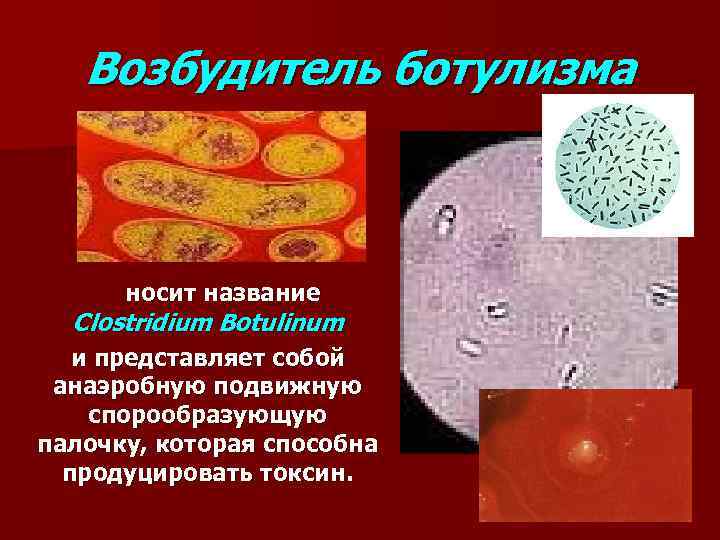 Возбудитель ботулизма

носит название
Clostridium Botulinum
и представляет собой анаэробную подвижную спорообразующую палочку, которая способна продуцировать токсин.